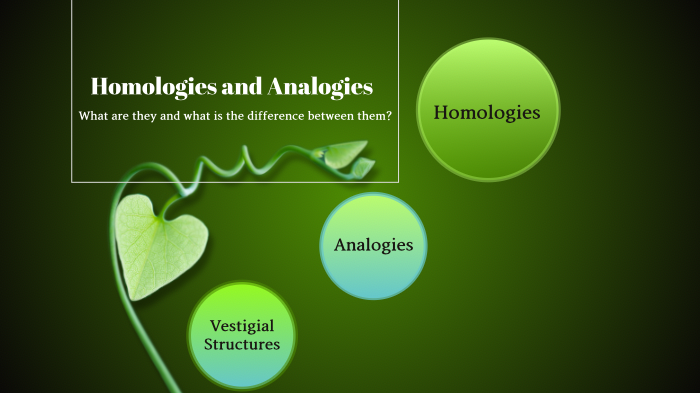 Homologies and Analogies

What are they and what is the difference between them?

Homologies

Analogies

Vestigial Structures